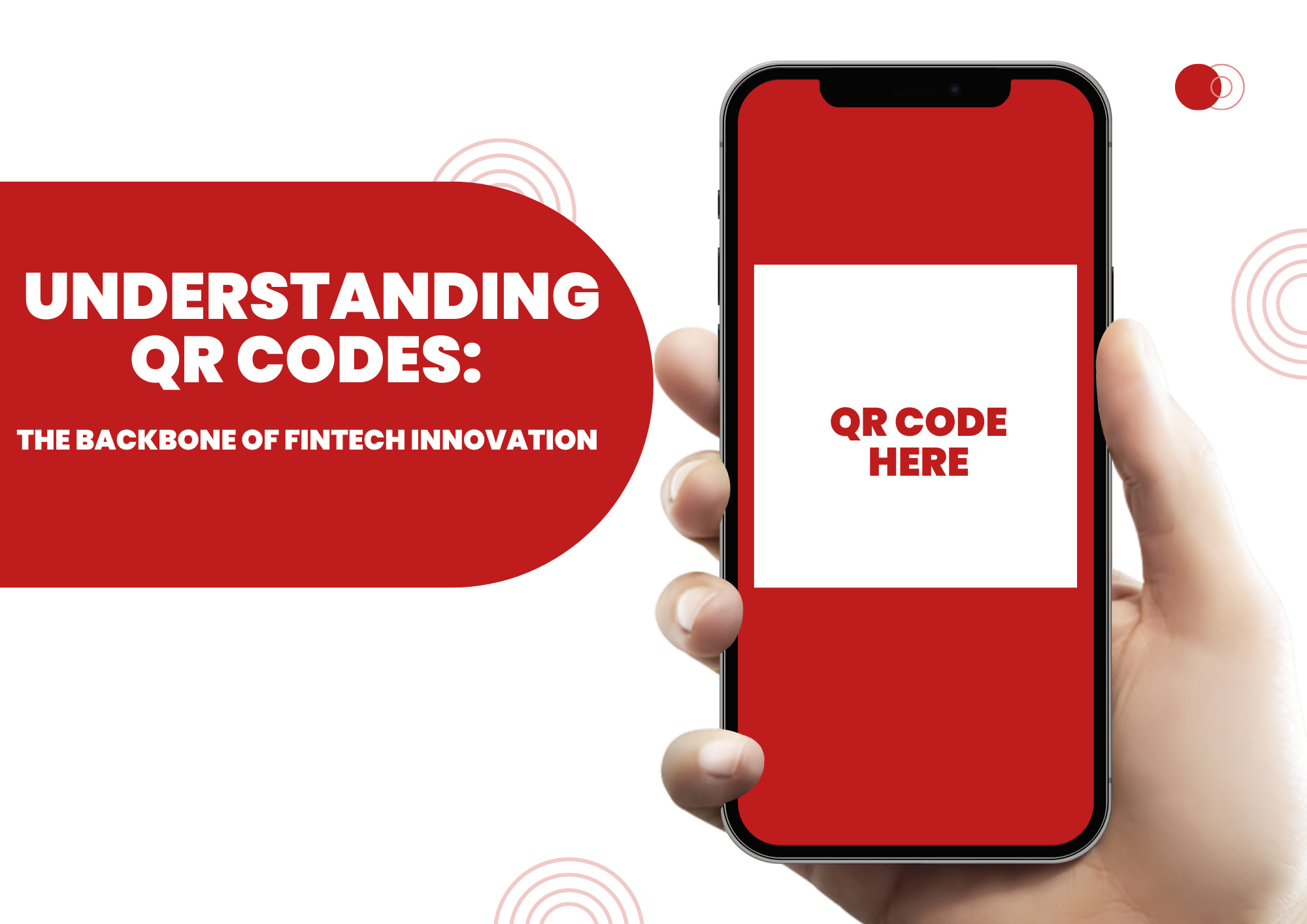 UNDERSTANDING QR CODES:

THE BACKBONE OF FINTECH INNOVATION

QR CODE HERE